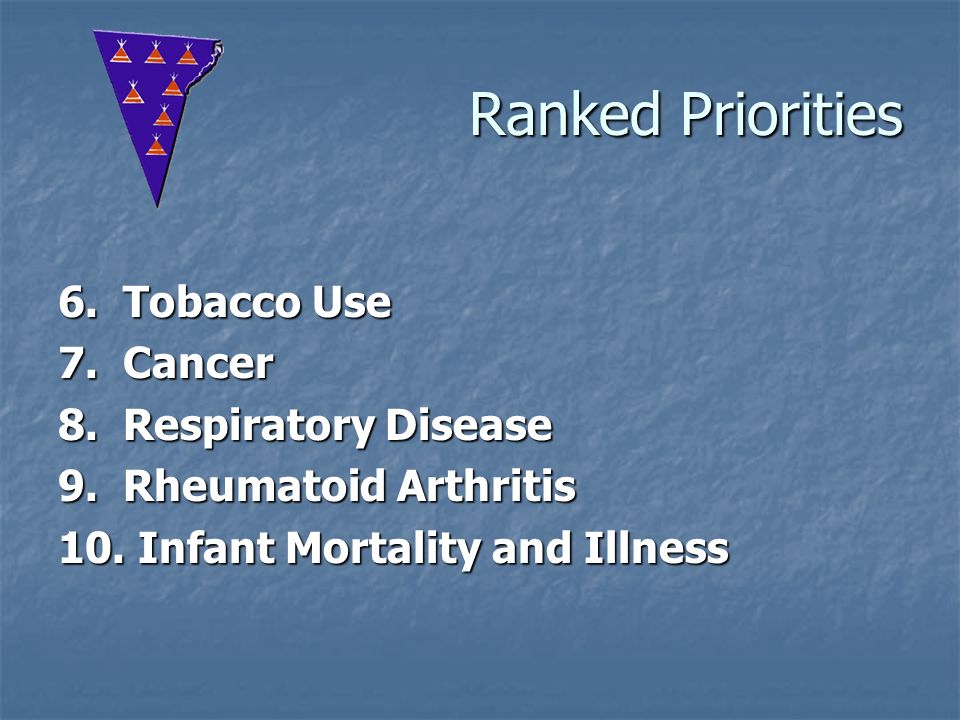 Ranked Priorities

6. Tobacco Use
7. Cancer
8. Respiratory Disease
9. Rheumatoid Arthritis
10. Infant Mortality and Illness